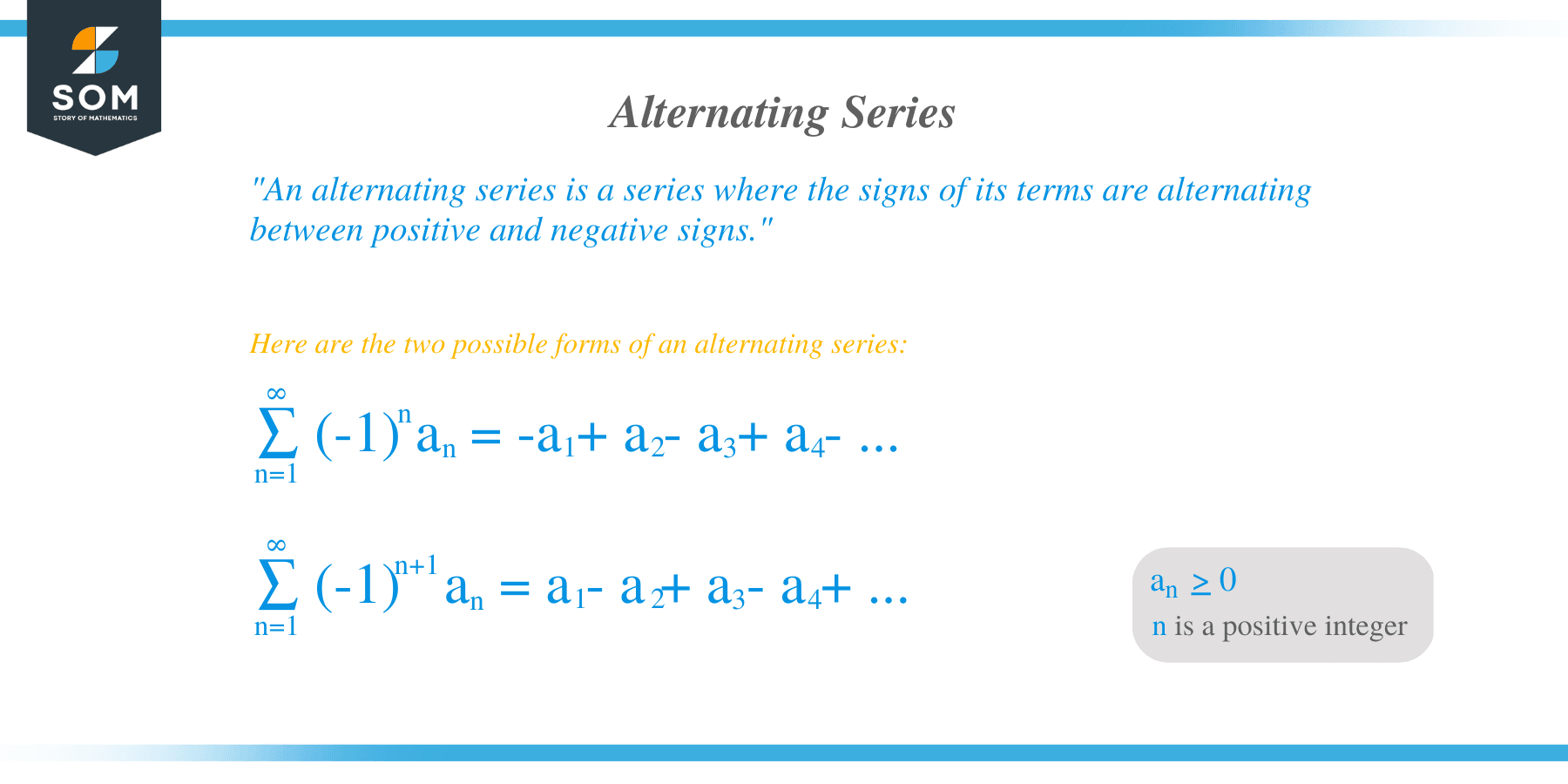 SOM
STORY OF MATHEMATICS

Alternating Series

"An alternating series is a series where the signs of its terms are alternating between positive and negative signs."

Here are the two possible forms of an alternating series:

$\sum_{n=1}^{\infty} (-1)^n a_n = -a_1 + a_2 - a_3 + a_4 - \ldots$

$\sum_{n=1}^{\infty} (-1)^{n+1} a_n = a_1 - a_2 + a_3 - a_4 + \ldots$

$a_n \geq 0$
n is a positive integer